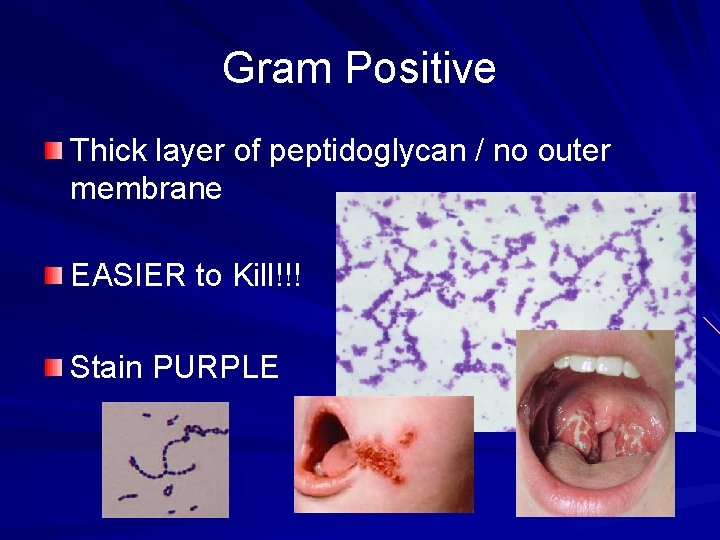 Gram Positive

Thick layer of peptidoglycan / no outer membrane

EASIER to Kill!!!

Stain PURPLE